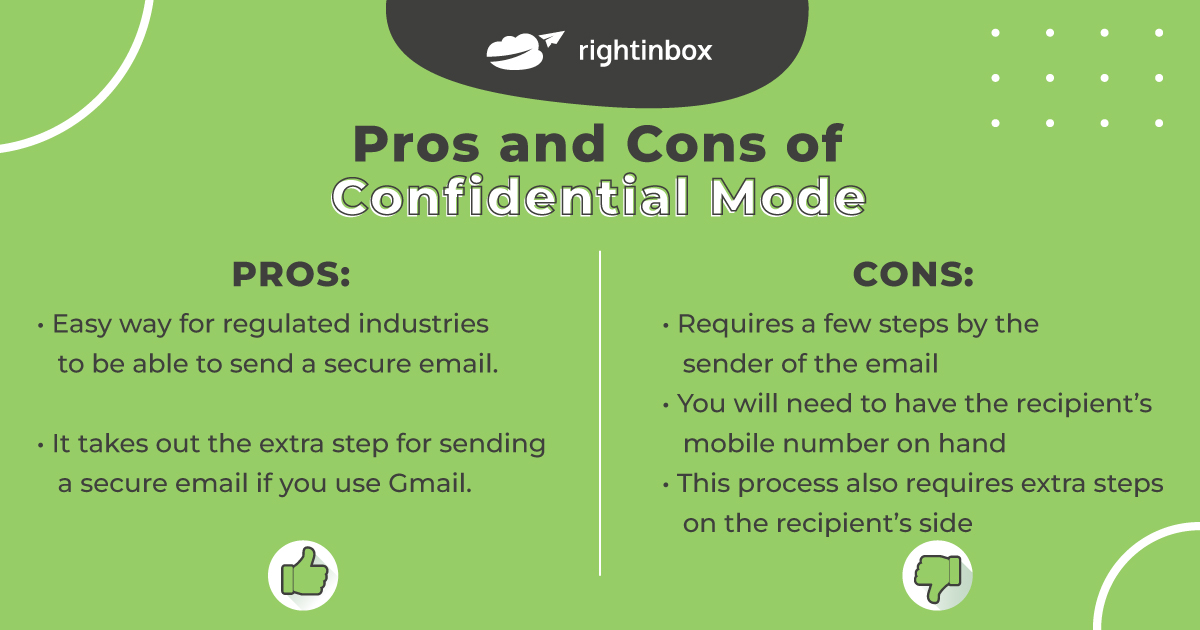 rightinbox

Pros and Cons of Confidential Mode

PROS:

• Easy way for regulated industries to be able to send a secure email.

• It takes out the extra step for sending a secure email if you use Gmail.

CONS:

• Requires a few steps by the sender of the email
• You will need to have the recipient's mobile number on hand
• This process also requires extra steps on the recipient's side